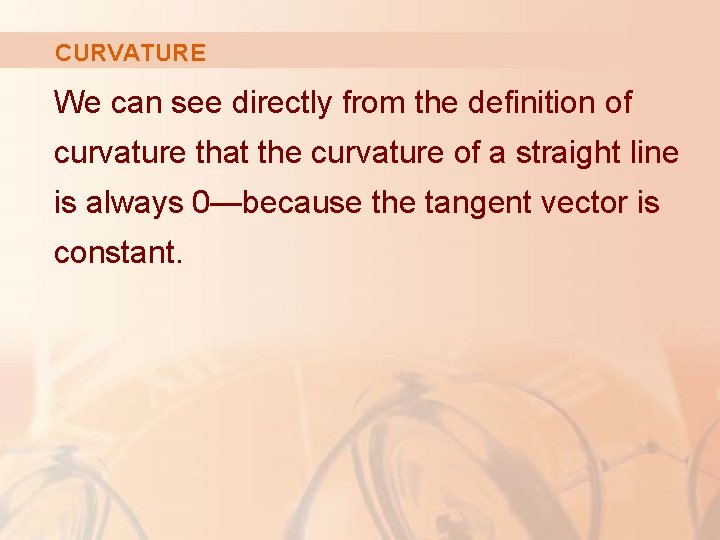 CURVATURE

We can see directly from the definition of curvature that the curvature of a straight line is always 0—because the tangent vector is constant.